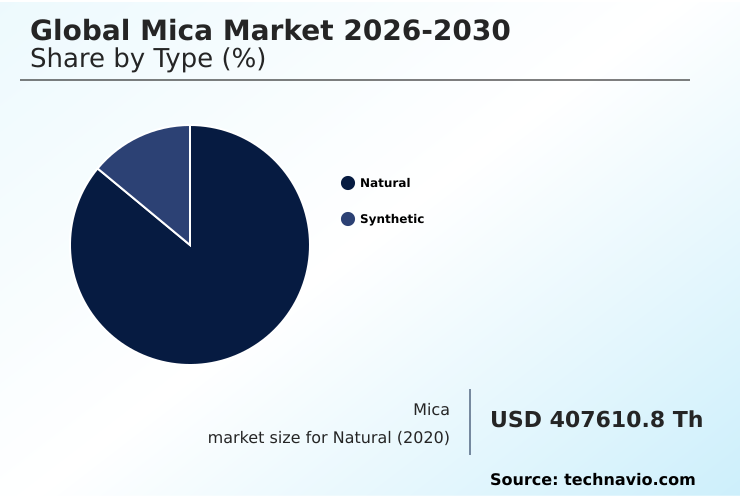 Global Mica Market 2026-2030
Share by Type (%)

Natural

Synthetic

Mica
market size for Natural (2020)

USD 407610.8 Th

Source: technavio.com